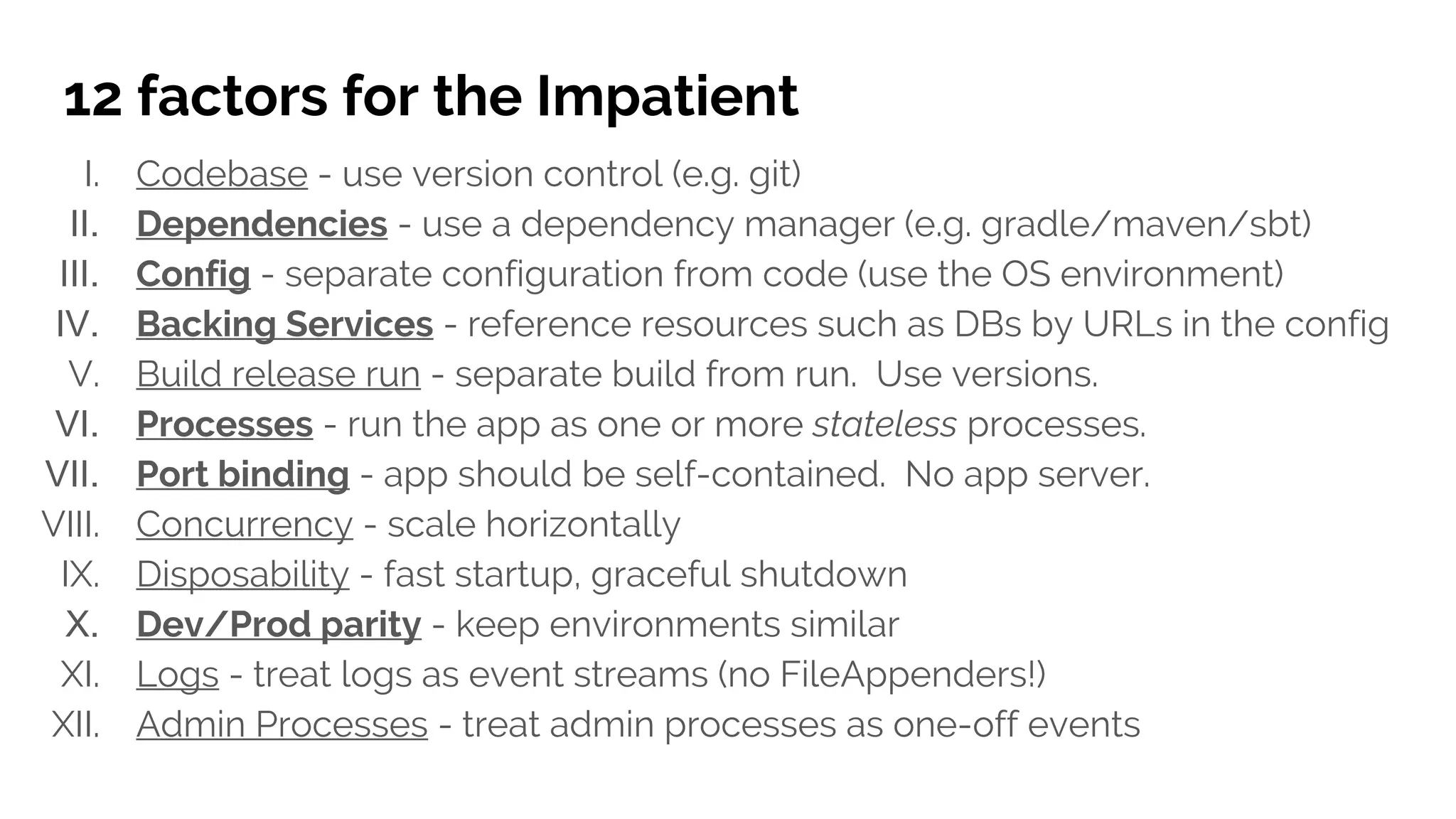 12 factors for the Impatient

I. Codebase - use version control (e.g. git)
II. Dependencies - use a dependency manager (e.g. gradle/maven/sbt)
III. Config - separate configuration from code (use the OS environment)
IV. Backing Services - reference resources such as DBs by URLs in the config
V. Build release run - separate build from run. Use versions.
VI. Processes - run the app as one or more stateless processes.
VII. Port binding - app should be self-contained. No app server.
VIII. Concurrency - scale horizontally
IX. Disposability - fast startup, graceful shutdown
X. Dev/Prod parity - keep environments similar
XI. Logs - treat logs as event streams (no FileAppenders!)
XII. Admin Processes - treat admin processes as one-off events